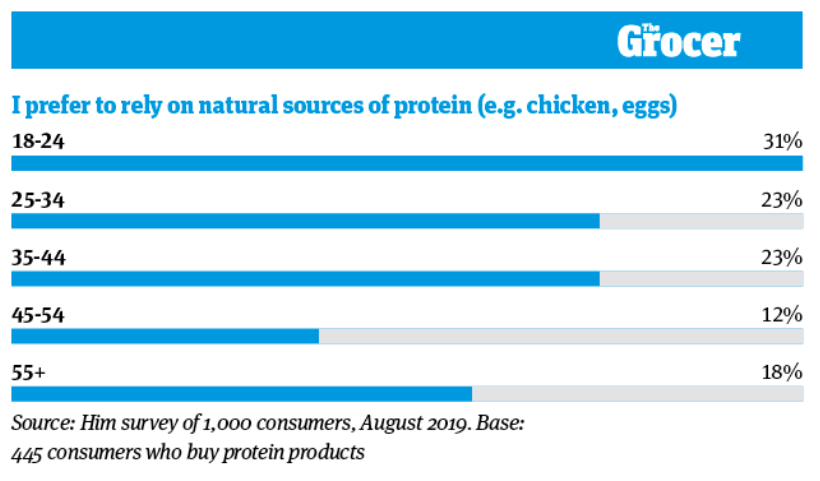 The Grocer

I prefer to rely on natural sources of protein (e.g. chicken, eggs)

18-24 31%

25-34 23%

35-44 23%

45-54 12%

55+ 18%

Source: Him survey of 1,000 consumers, August 2019. Base: 445 consumers who buy protein products